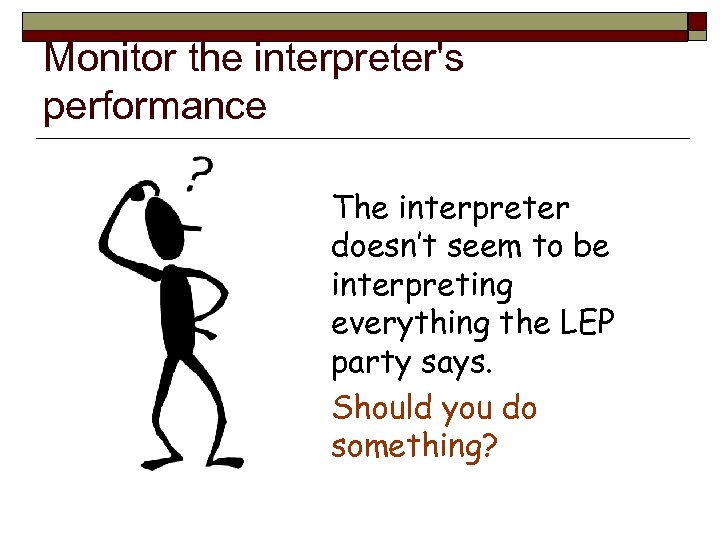 Monitor the interpreter's performance

?

The interpreter doesn't seem to be interpreting everything the LEP party says.

Should you do something?